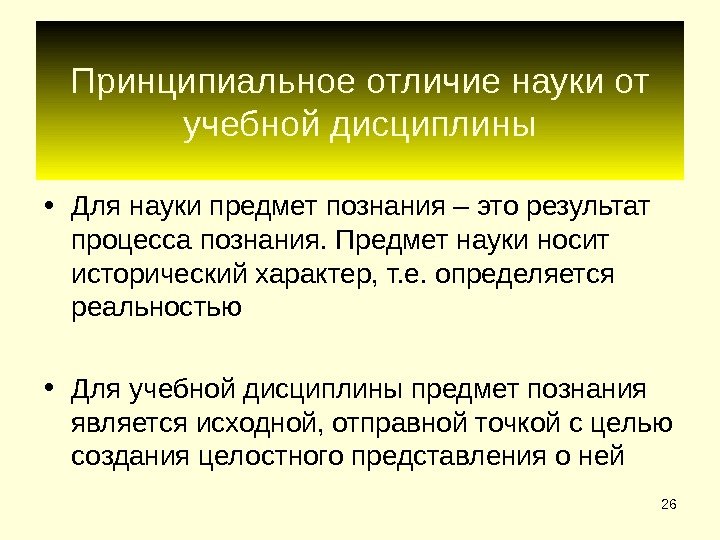 Принципиальное отличие науки от учебной дисциплины

• Для науки предмет познания – это результат процесса познания. Предмет науки носит исторический характер, т.е. определяется реальностью

• Для учебной дисциплины предмет познания является исходной, отправной точкой с целью создания целостного представления о ней

26